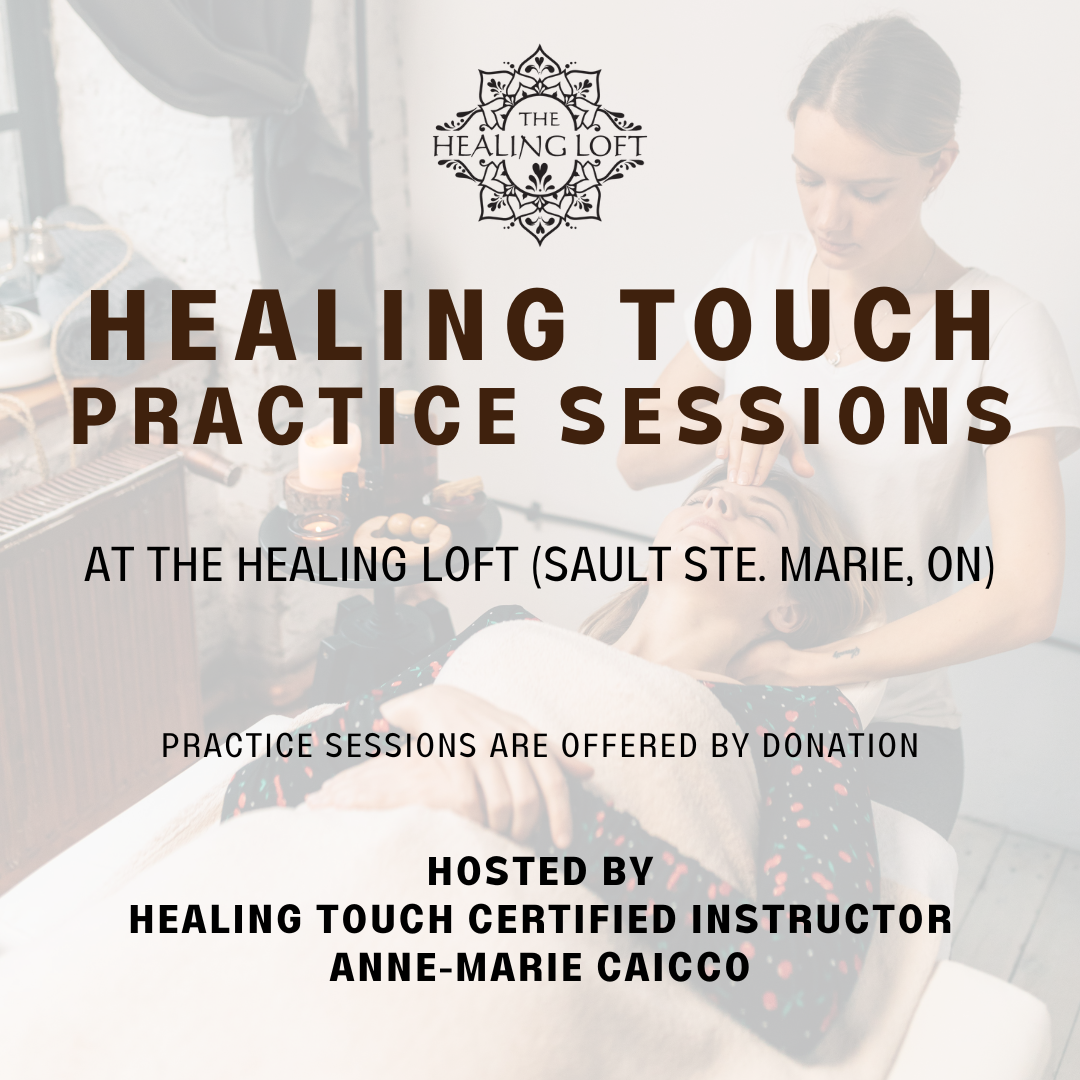 THE HEALING LOFT

HEALING TOUCH
PRACTICE SESSIONS

AT THE HEALING LOFT (SAULT STE. MARIE, ON)

PRACTICE SESSIONS ARE OFFERED BY DONATION

HOSTED BY
HEALING TOUCH CERTIFIED INSTRUCTOR
ANNE-MARIE CAICCO